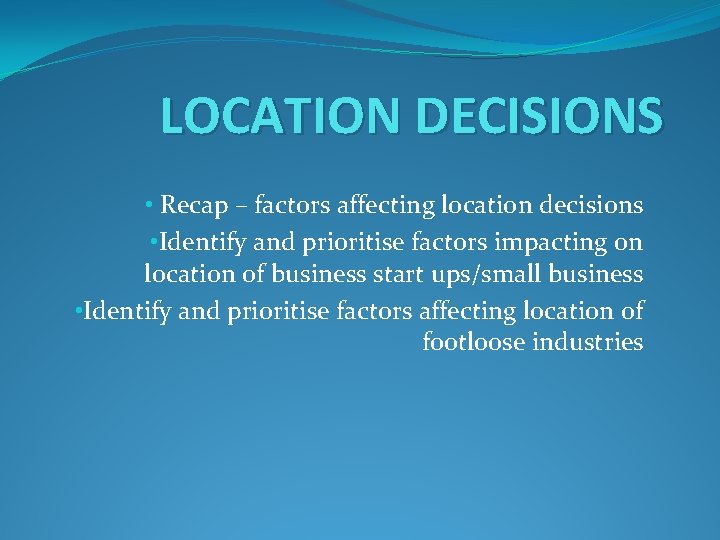 LOCATION DECISIONS

• Recap – factors affecting location decisions

•Identify and prioritise factors impacting on location of business start ups/small business

•Identify and prioritise factors affecting location of footloose industries